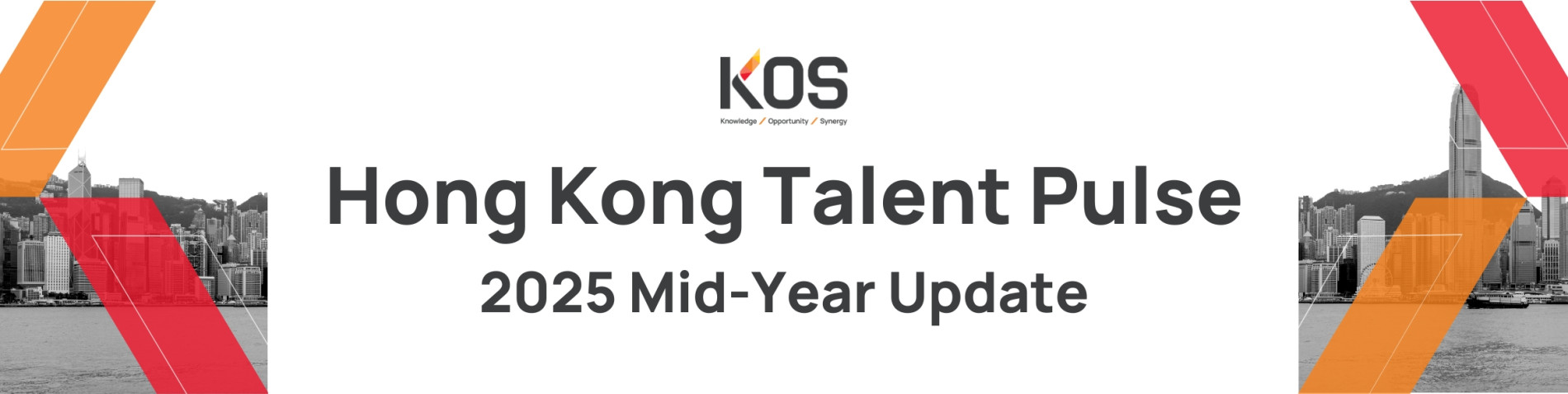 KOS
Knowledge / Opportunity / Synergy

Hong Kong Talent Pulse

2025 Mid-Year Update